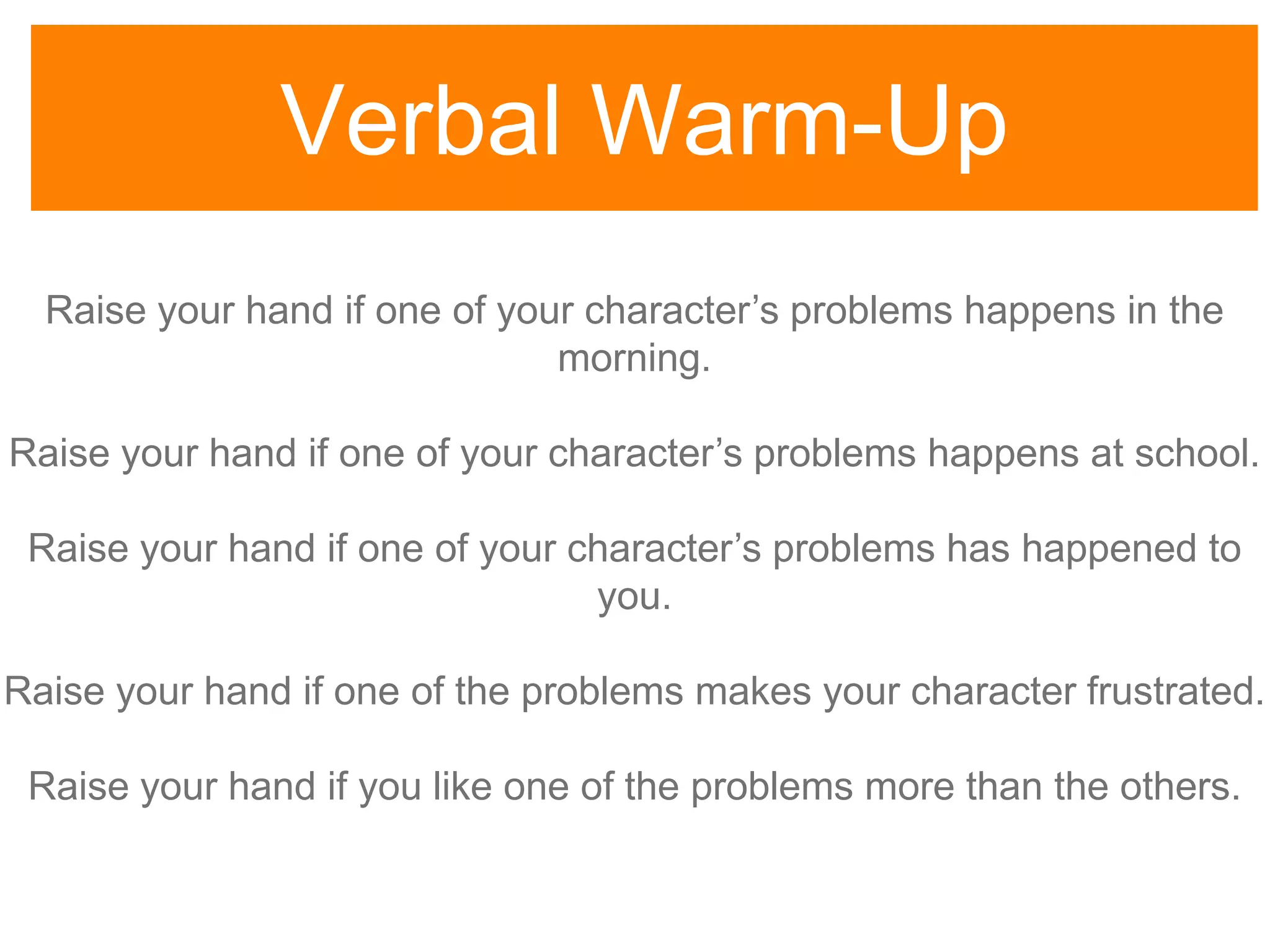 Verbal Warm-Up

Raise your hand if one of your character’s problems happens in the morning.

Raise your hand if one of your character’s problems happens at school.

Raise your hand if one of your character’s problems has happened to you.

Raise your hand if one of the problems makes your character frustrated.

Raise your hand if you like one of the problems more than the others.